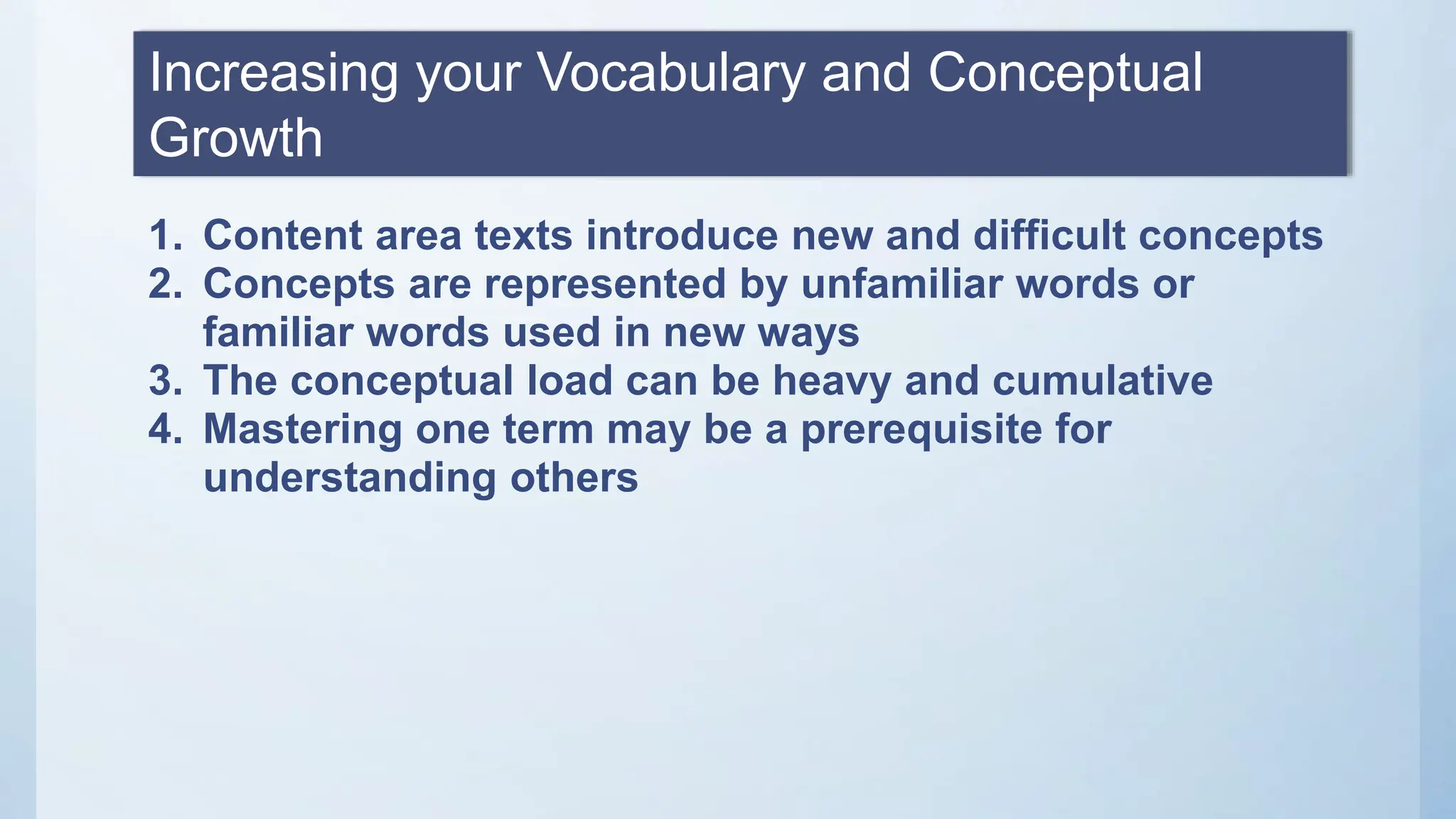 Increasing your Vocabulary and Conceptual Growth

1. Content area texts introduce new and difficult concepts
2. Concepts are represented by unfamiliar words or familiar words used in new ways
3. The conceptual load can be heavy and cumulative
4. Mastering one term may be a prerequisite for understanding others